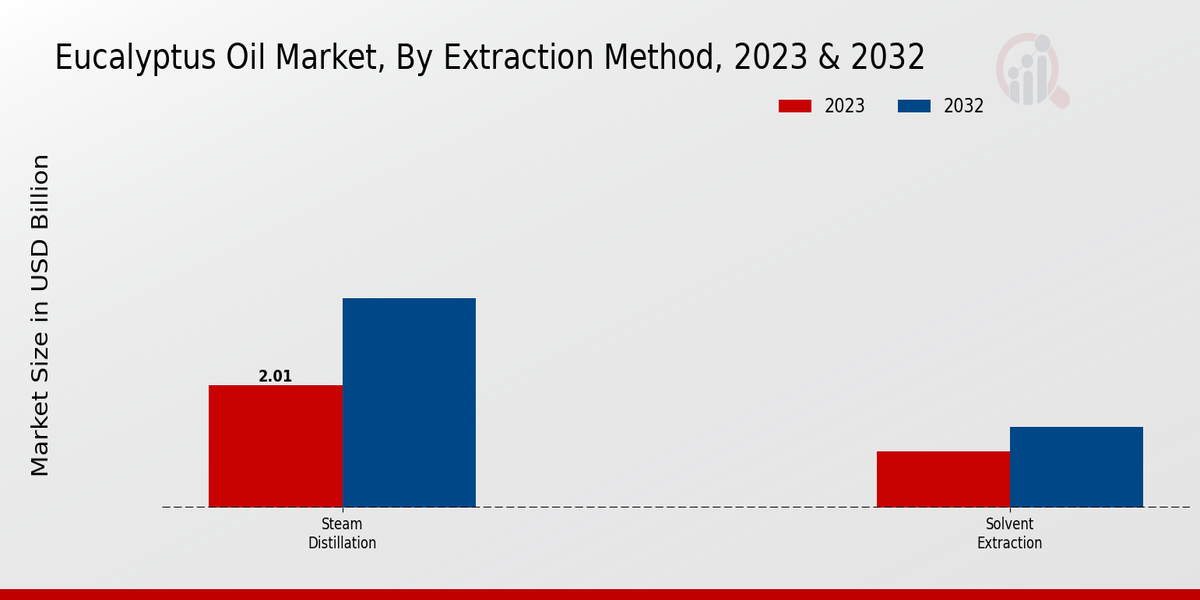 Eucalyptus Oil Market, By Extraction Method, 2023 & 2032

2023
2032

Market Size in USD Billion

2.01

Steam Distillation

Solvent Extraction